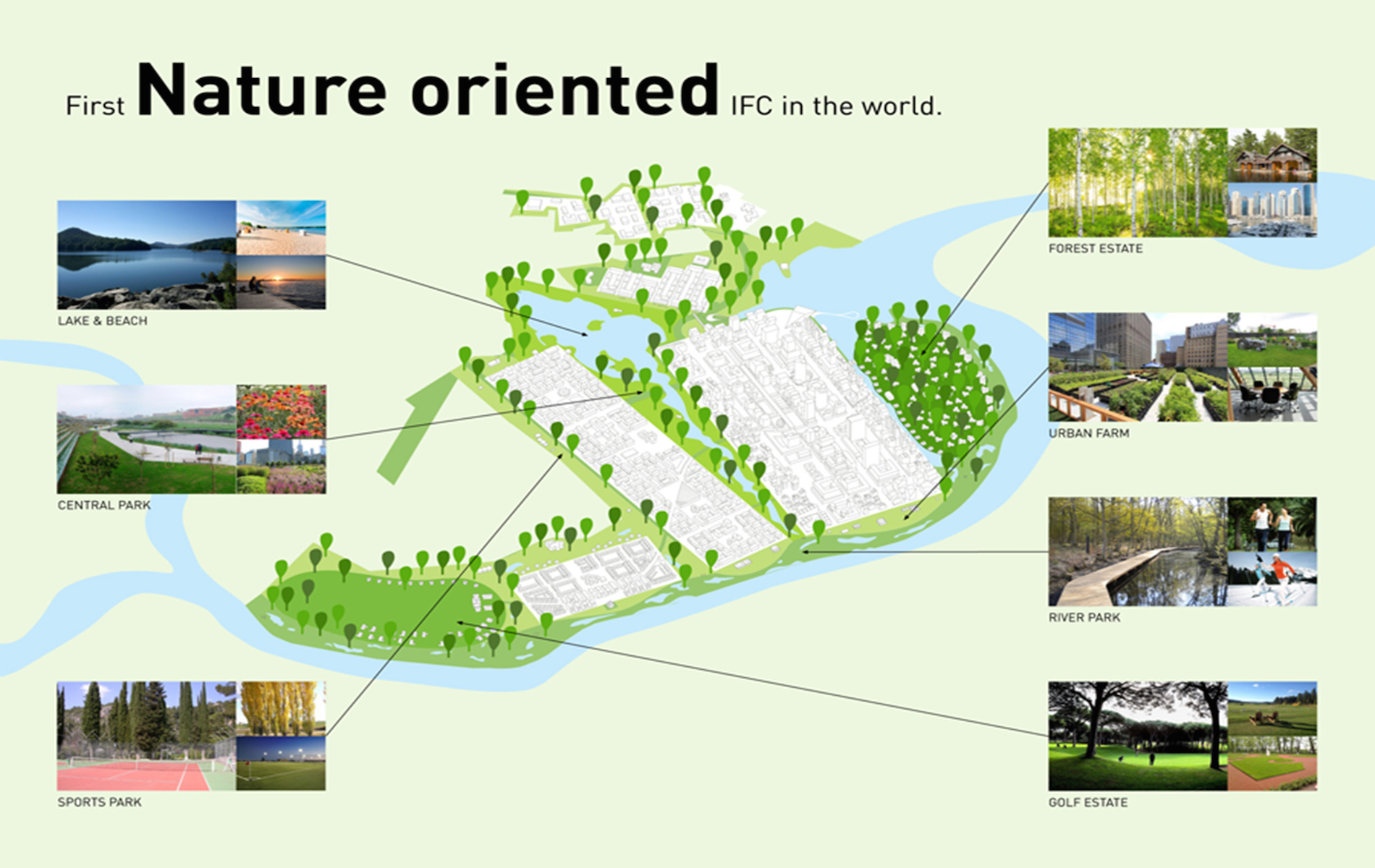 First Nature oriented IFC in the world.

LAKE & BEACH

CENTRAL PARK

SPORTS PARK

FOREST ESTATE

URBAN FARM

RIVER PARK

GOLF ESTATE